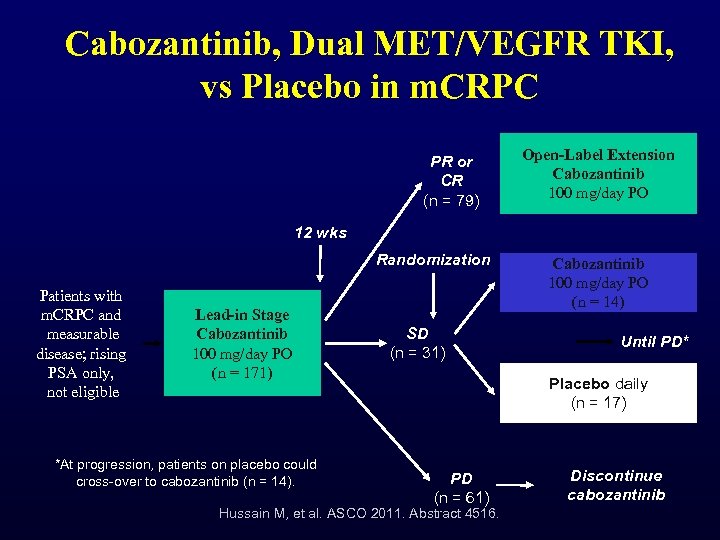 Cabozantinib, Dual MET/VEGFR TKI, vs Placebo in mCRPC

Patients with mCRPC and measurable disease; rising PSA only, not eligible

Lead-in Stage Cabozantinib 100 mg/day PO (n = 171)

12 wks

PR or CR (n = 79)

Open-Label Extension Cabozantinib 100 mg/day PO

Randomization

SD (n = 31)

Cabozantinib 100 mg/day PO (n = 14)

Until PD*

Placebo daily (n = 17)

PD (n = 61)

Discontinue cabozantinib

*At progression, patients on placebo could cross-over to cabozantinib (n = 14).

Hussain M, et al. ASCO 2011. Abstract 4516.